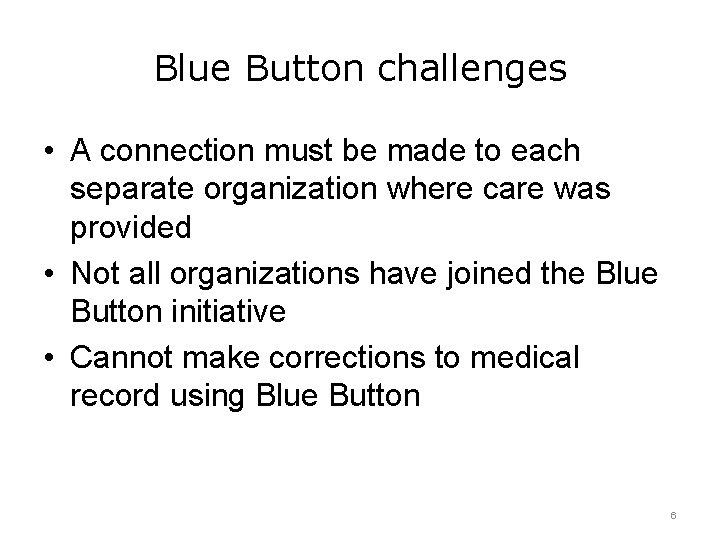 Blue Button challenges

• A connection must be made to each separate organization where care was provided

• Not all organizations have joined the Blue Button initiative

• Cannot make corrections to medical record using Blue Button

6